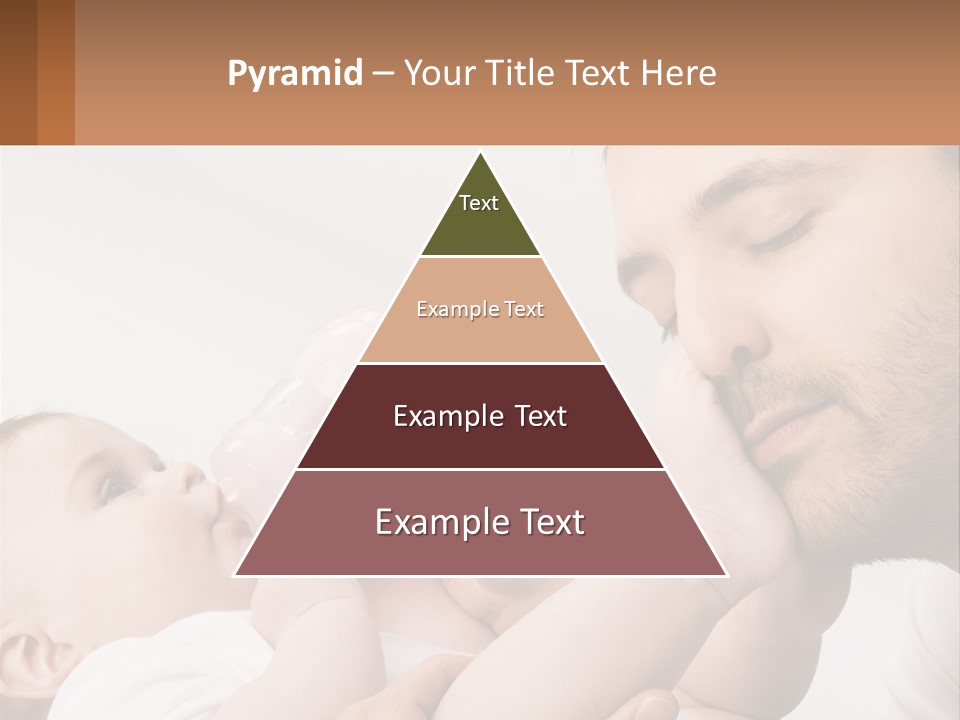 Pyramid – Your Title Text Here

Text

Example Text

Example Text

Example Text